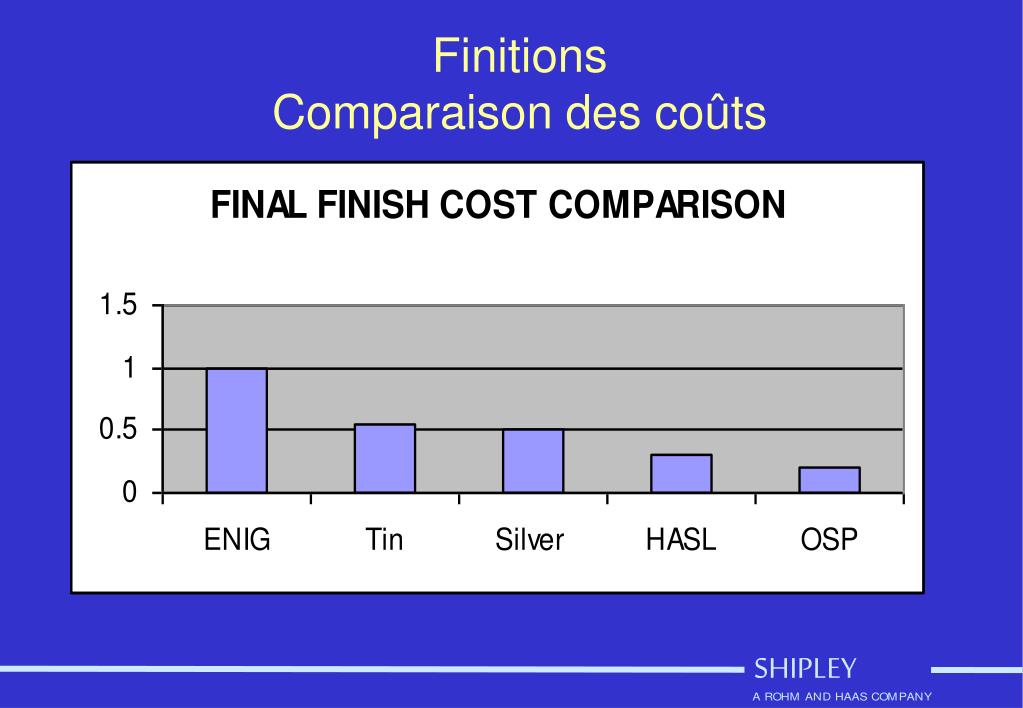 Finitions
Comparaison des coûts

FINAL FINISH COST COMPARISON

1.5
1
0.5
0

ENIG Tin Silver HASL OSP

SHIPLEY
A ROHM AND HAAS COMPANY